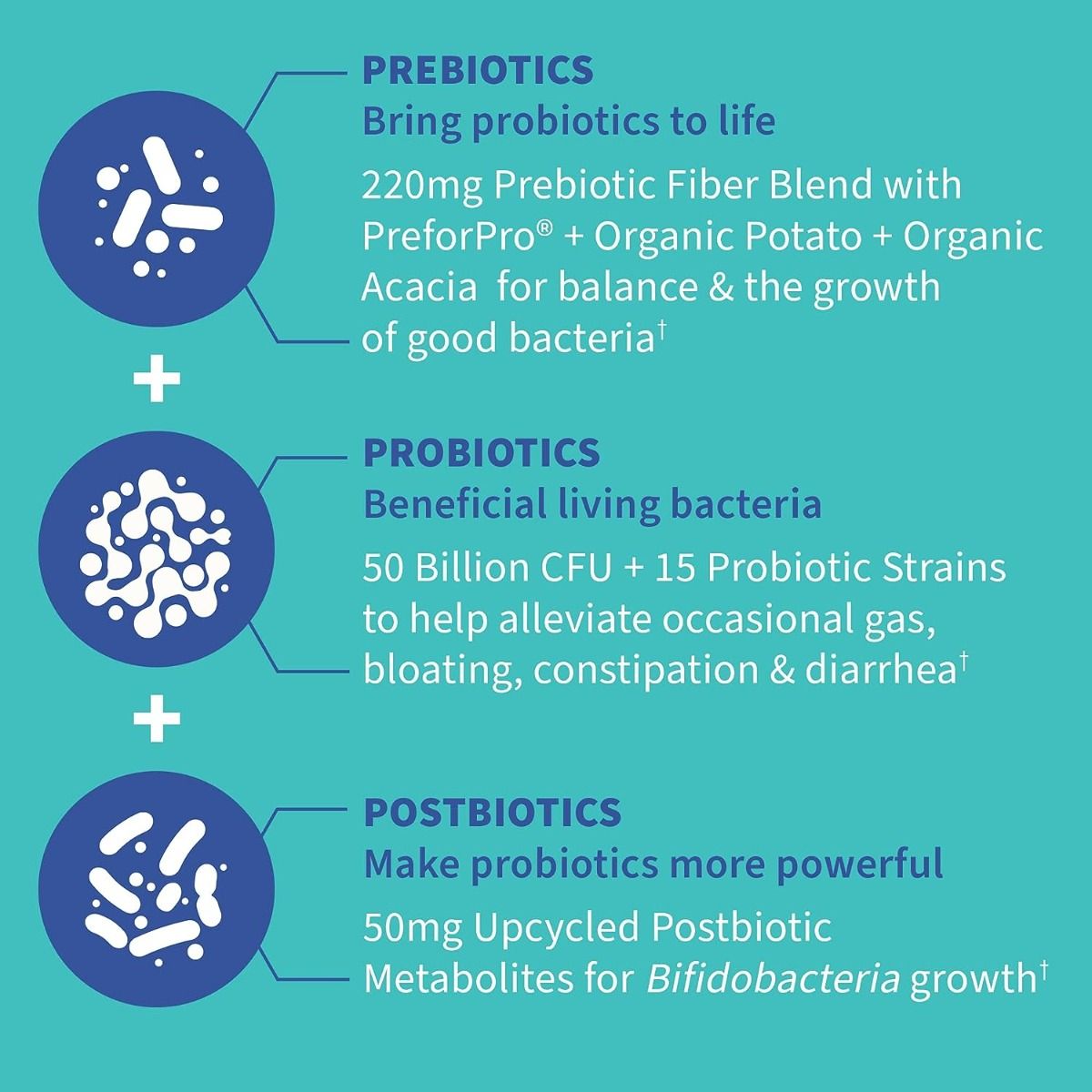 PREBIOTICS
Bring probiotics to life

220mg Prebiotic Fiber Blend with PreforPro® + Organic Potato + Organic Acacia for balance & the growth of good bacteria†

+

PROBIOTICS
Beneficial living bacteria

50 Billion CFU + 15 Probiotic Strains to help alleviate occasional gas, bloating, constipation & diarrhea†

+

POSTBIOTICS
Make probiotics more powerful

50mg Upcycled Postbiotic Metabolites for Bifidobacteria growth†